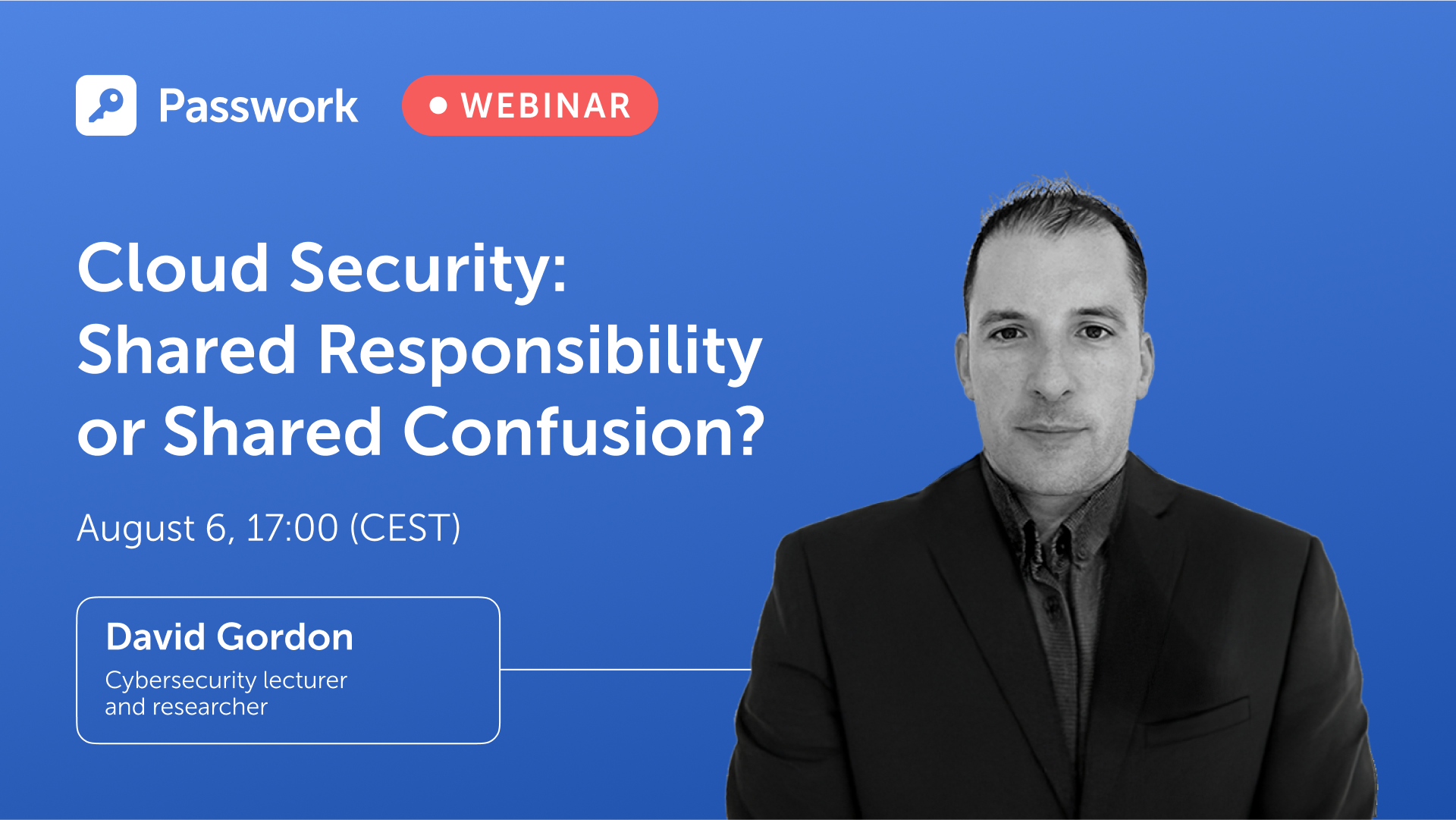 Passwork

WEBINAR

Cloud Security: Shared Responsibility or Shared Confusion?

August 6, 17:00 (CEST)

David Gordon

Cybersecurity lecturer and researcher